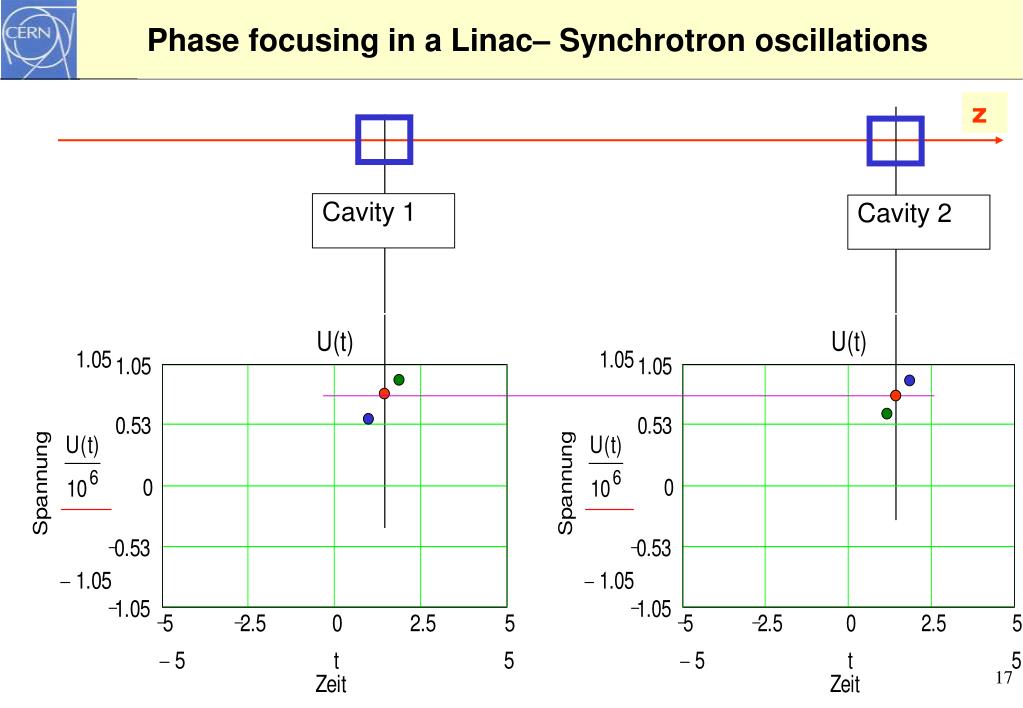 CERN

Phase focusing in a Linac– Synchrotron oscillations

z

Cavity 1

Cavity 2

U(t)

1.05 1.05

0.53

Spannung $\frac{U(t)}{10^6}$

0

−0.53

− 1.05

−1.05

−5 −2.5 0 2.5 5

− 5 t 5

Zeit

U(t)

1.05 1.05

0.53

Spannung $\frac{U(t)}{10^6}$

0

−0.53

− 1.05

−1.05

−5 −2.5 0 2.5 5

− 5 t 5

Zeit

17